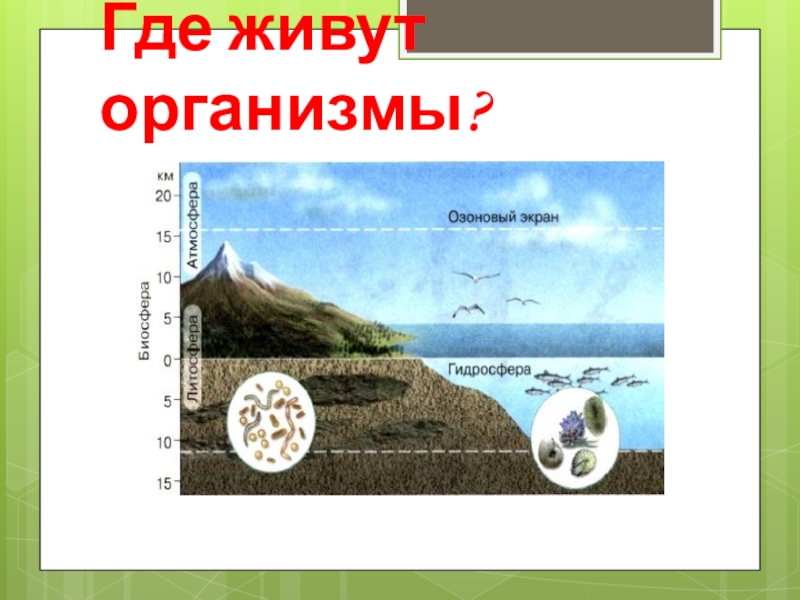 Где живут организмы?

км
20
15
10
5
0
5
10
15

Биосфера
Атмосфера
Литосфера
Озоновый экран
Гидросфера